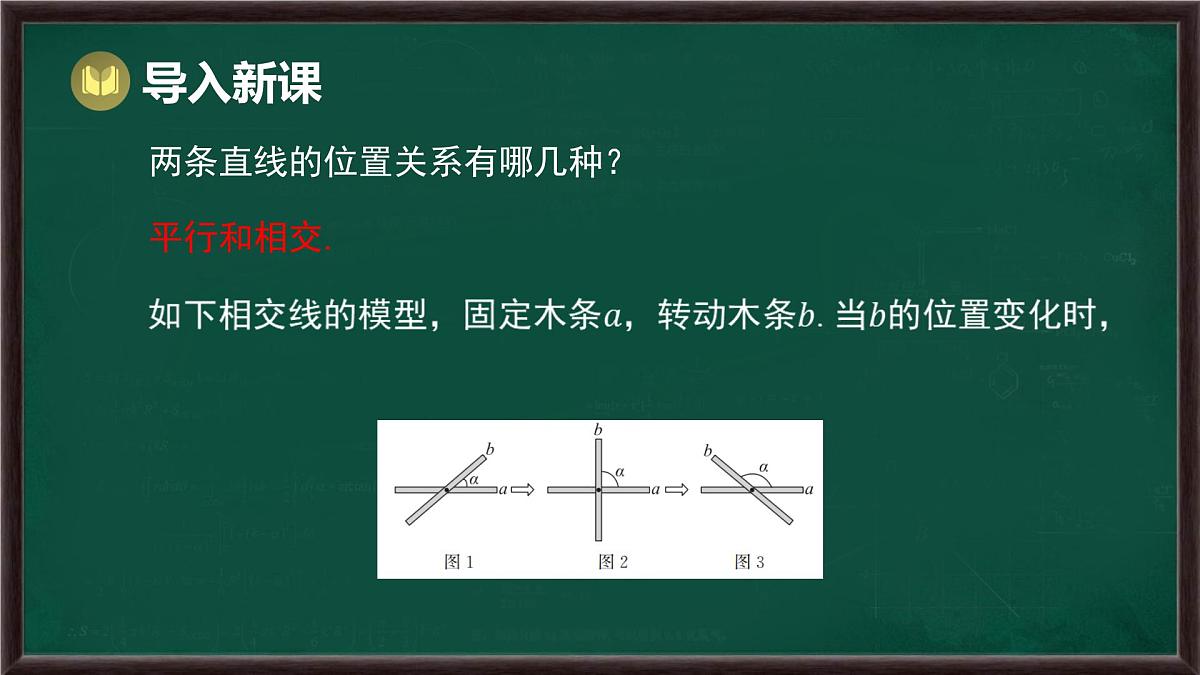 导入新课

两条直线的位置关系有哪几种？

平行和相交.

如下相交线的模型，固定木条$a$，转动木条$b$. 当$b$的位置变化时，

$b$
$\alpha$
$a$
图 1

$b$
$\alpha$
$a$
图 2

$b$
$\alpha$
$a$
图 3